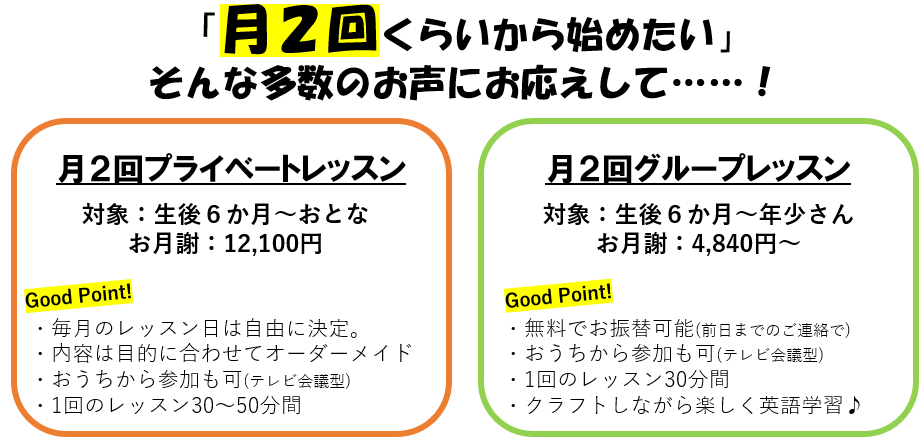 「月２回くらいから始めたい」
そんな多数のお声にお応えして……！

月２回プライベートレッスン

対象：生後６か月～おとな
お月謝：12,100円

Good Point!
・毎月のレッスン日は自由に決定。
・内容は目的に合わせてオーダーメイド
・おうちから参加も可(テレビ会議型)
・1回のレッスン30～50分間

月２回グループレッスン

対象：生後６か月～年少さん
お月謝：4,840円～

Good Point!
・無料でお振替可能(前日までのご連絡で)
・おうちから参加も可(テレビ会議型)
・1回のレッスン30分間
・クラフトしながら楽しく英語学習♪